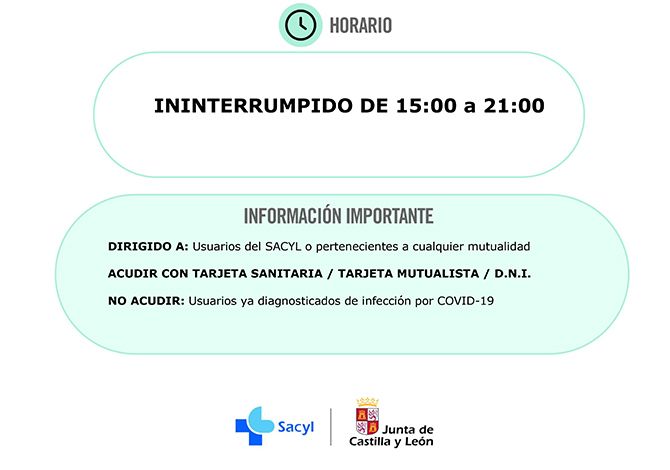 HORARIO

ININTERRUMPIDO DE 15:00 a 21:00

INFORMACIÓN IMPORTANTE

DIRIGIDO A: Usuarios del SACYL o pertenecientes a cualquier mutualidad

ACUDIR CON TARJETA SANITARIA / TARJETA MUTUALISTA / D.N.I.

NO ACUDIR: Usuarios ya diagnosticados de infección por COVID-19

Sacyl

Junta de Castilla y León